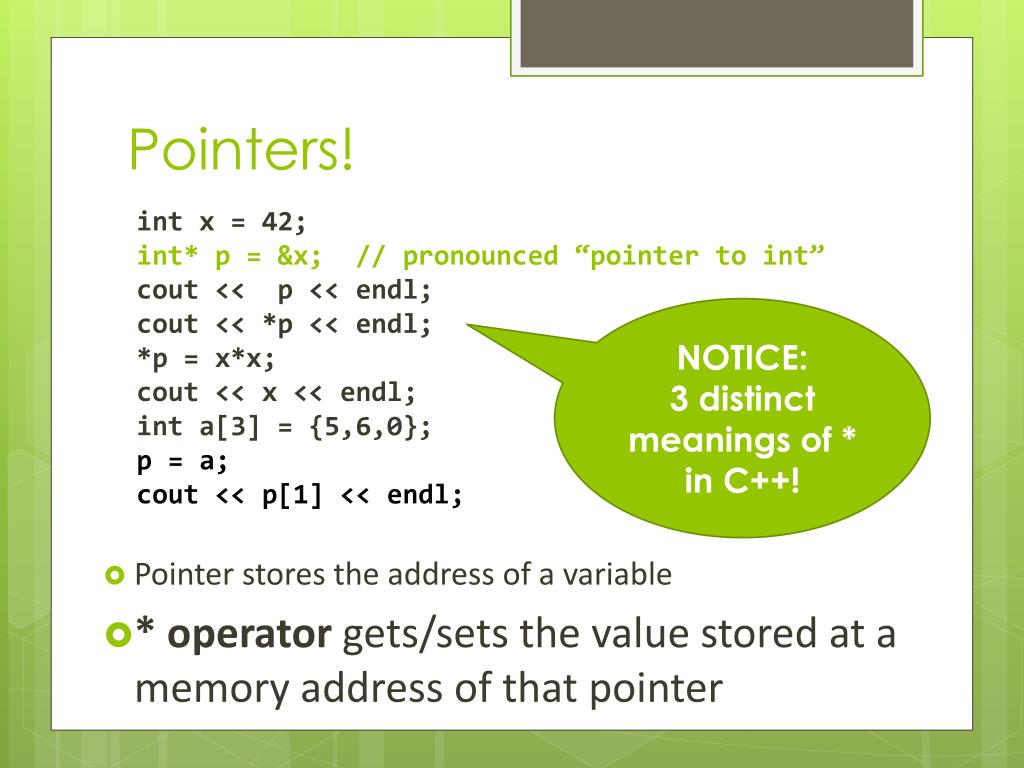 Pointers!

int x = 42;
int* p = &x;  // pronounced “pointer to int”
cout <<  p << endl;
cout << *p << endl;
*p = x*x;
cout << x << endl;
int a[3] = {5,6,0};
p = a;
cout << p[1] << endl;

NOTICE:
3 distinct meanings of * in C++!

Pointer stores the address of a variable

* operator gets/sets the value stored at a memory address of that pointer